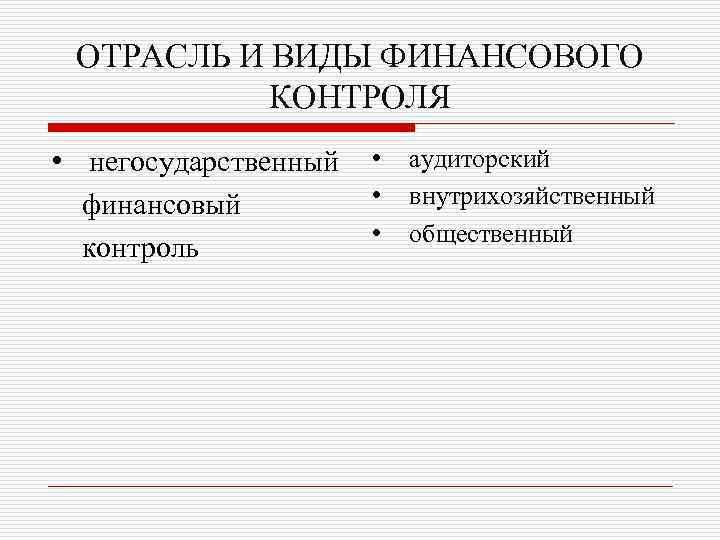 ОТРАСЛЬ И ВИДЫ ФИНАНСОВОГО КОНТРОЛЯ

• негосударственный финансовый контроль

• аудиторский
• внутрихозяйственный
• общественный